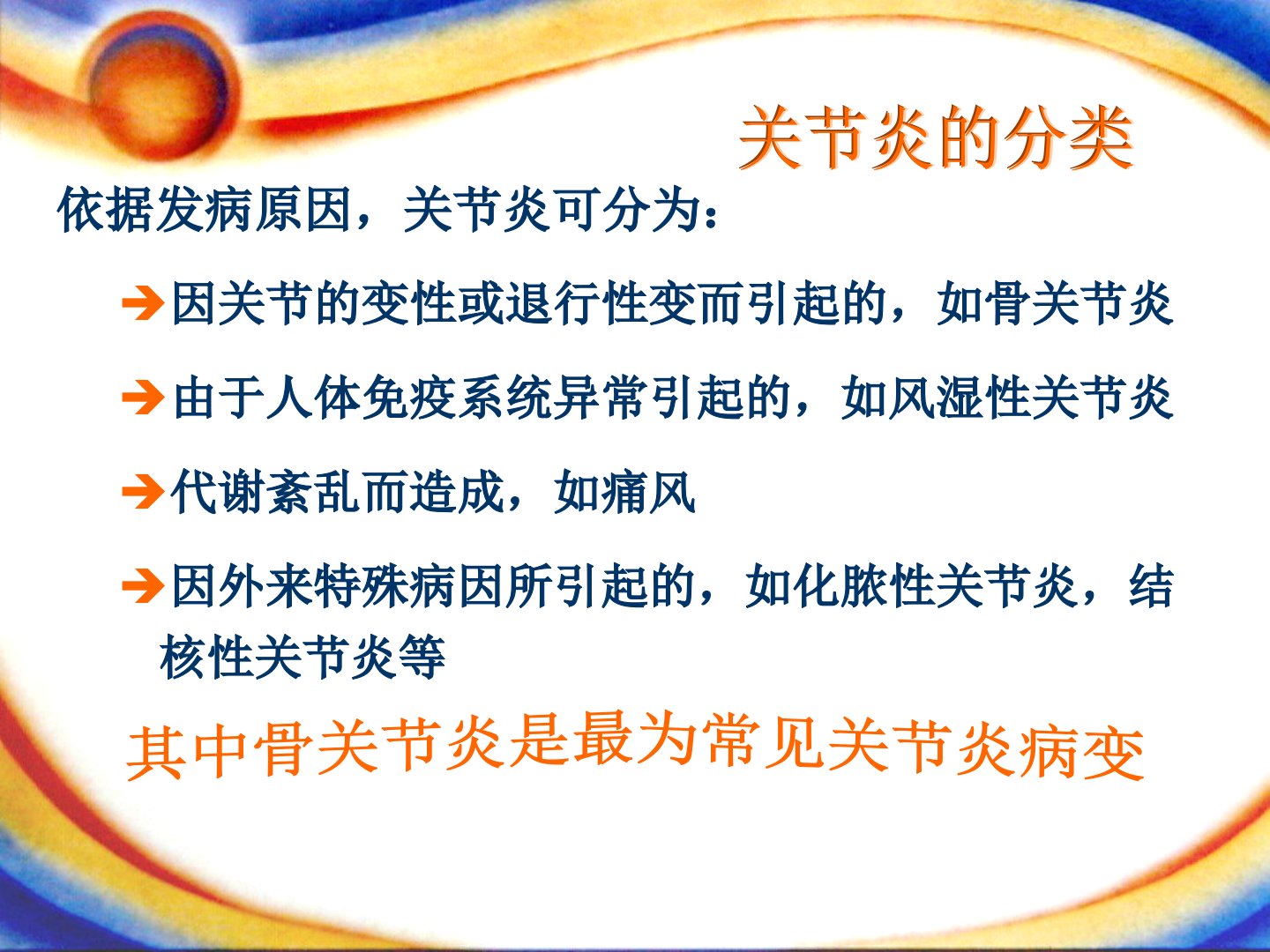 关节炎的分类

依据发病原因，关节炎可分为：

➔因关节的变性或退行性变而引起的，如骨关节炎

➔由于人体免疫系统异常引起的，如风湿性关节炎

➔代谢紊乱而造成，如痛风

➔因外来特殊病因所引起的，如化脓性关节炎，结核性关节炎等

其中骨关节炎是最为常见关节炎病变